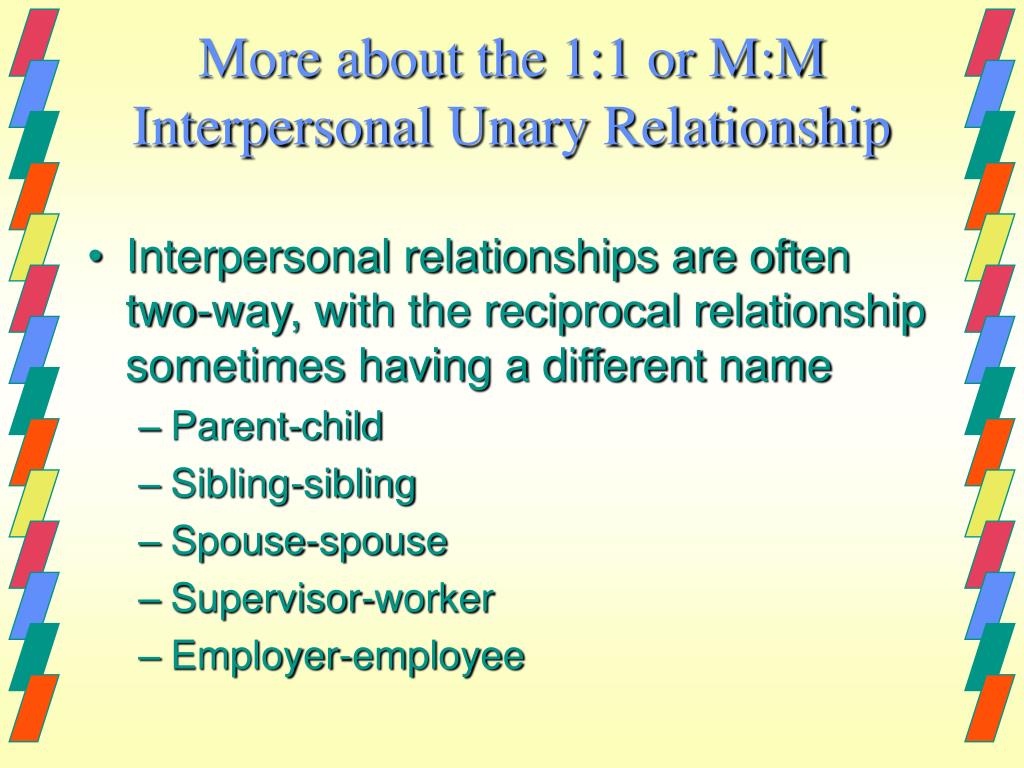 More about the 1:1 or M:M Interpersonal Unary Relationship

• Interpersonal relationships are often two-way, with the reciprocal relationship sometimes having a different name
– Parent-child
– Sibling-sibling
– Spouse-spouse
– Supervisor-worker
– Employer-employee